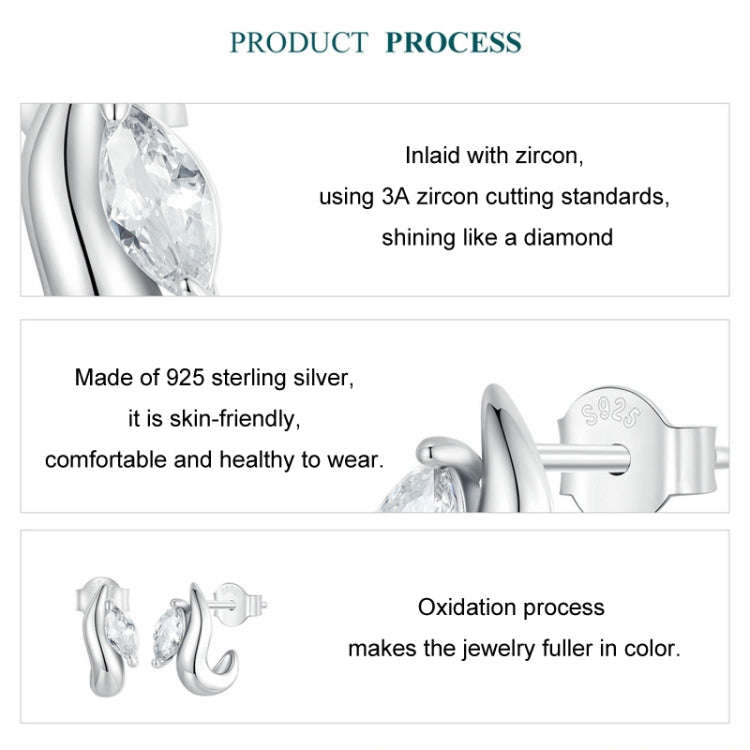 PRODUCT PROCESS

Inlaid with zircon,
using 3A zircon cutting standards,
shining like a diamond

Made of 925 sterling silver,
it is skin-friendly,
comfortable and healthy to wear.

S925

Oxidation process
makes the jewelry fuller in color.